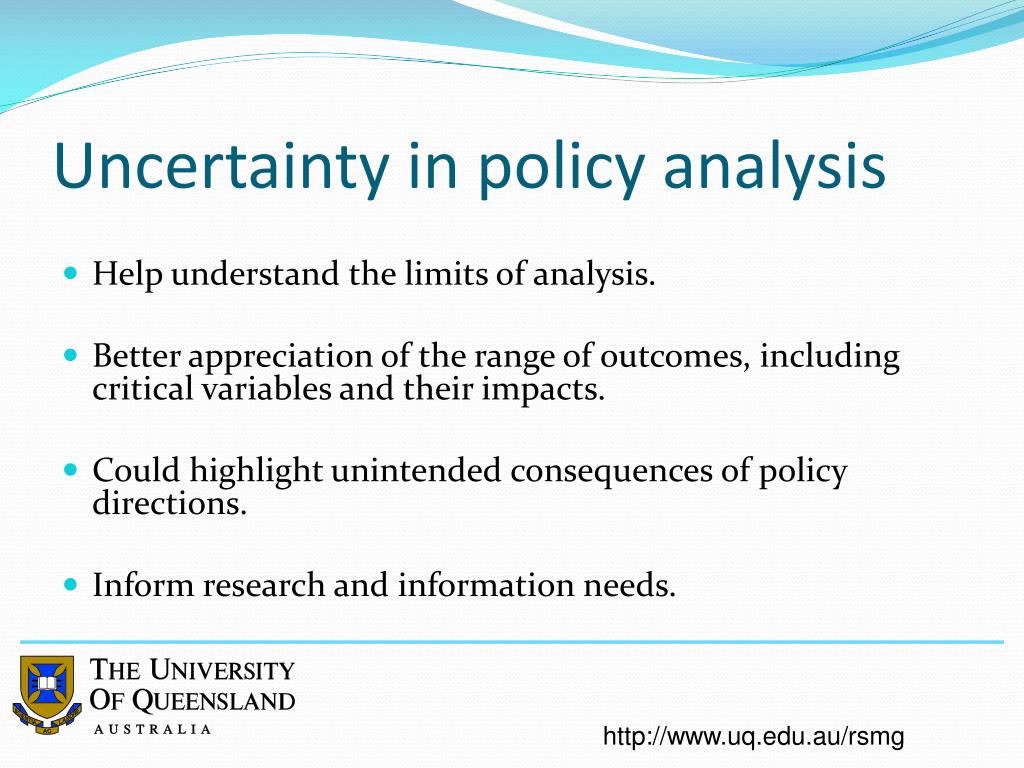 Uncertainty in policy analysis

- Help understand the limits of analysis.
- Better appreciation of the range of outcomes, including critical variables and their impacts.
- Could highlight unintended consequences of policy directions.
- Inform research and information needs.

THE UNIVERSITY OF QUEENSLAND
AUSTRALIA

http://www.uq.edu.au/rsmg